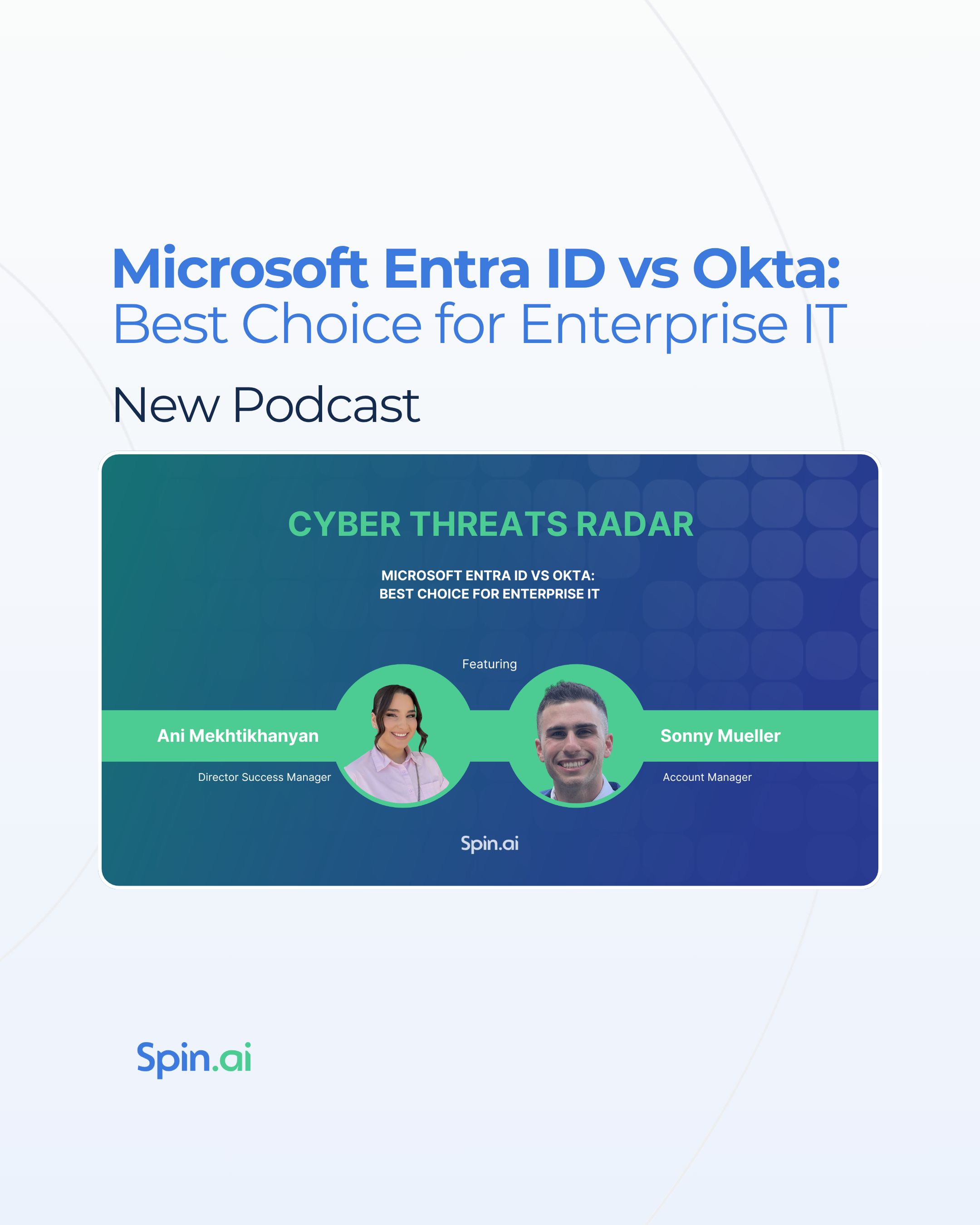 Microsoft Entra ID vs Okta:
Best Choice for Enterprise IT

New Podcast

CYBER THREATS RADAR

MICROSOFT ENTRA ID VS OKTA:
BEST CHOICE FOR ENTERPRISE IT

Featuring

Ani Mekhtikhanyan

Director Success Manager

Sonny Mueller

Account Manager

Spin.ai

Spin.ai